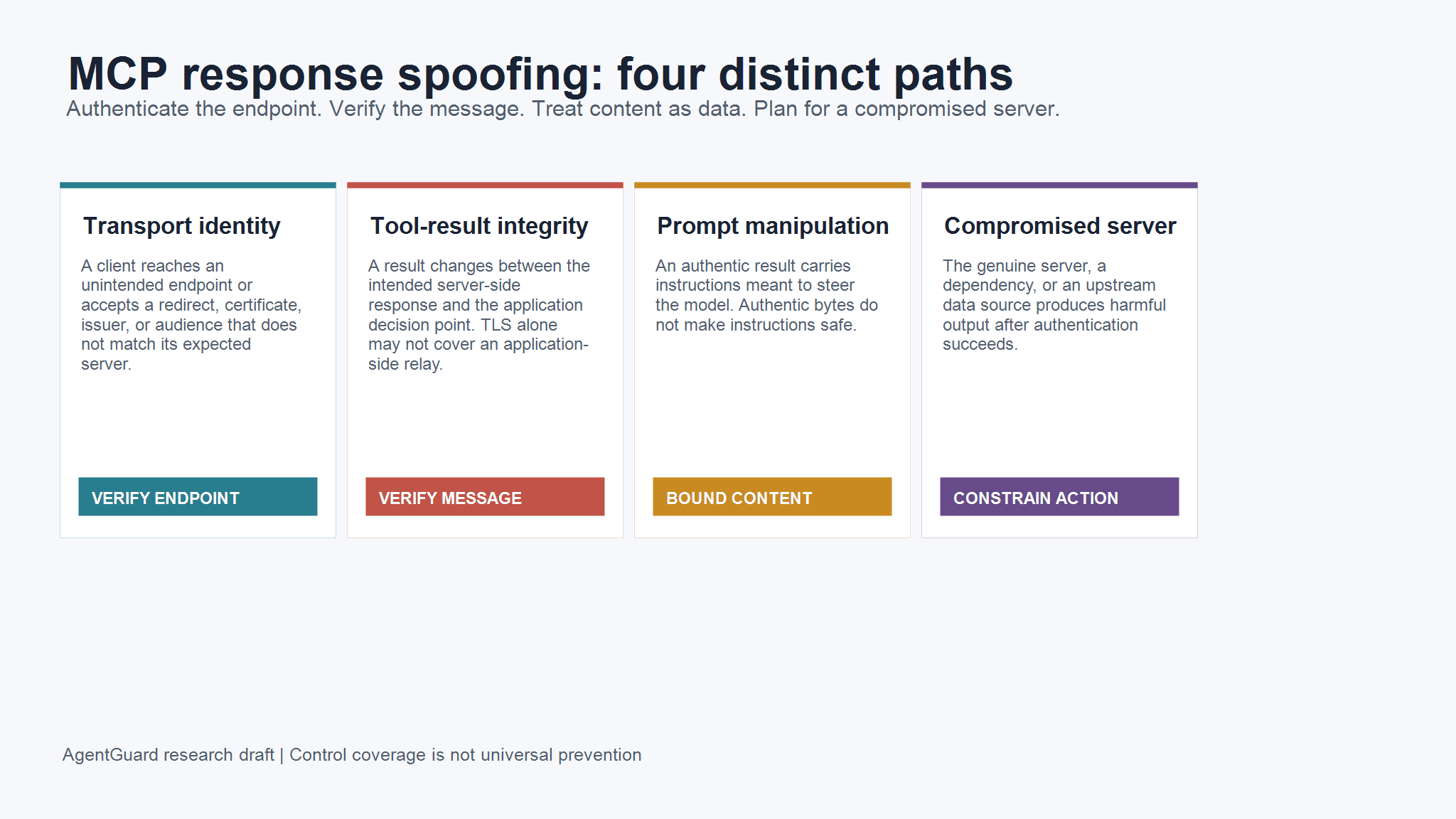 MCP response spoofing: four distinct paths

Authenticate the endpoint. Verify the message. Treat content as data. Plan for a compromised server.

Transport identity

A client reaches an unintended endpoint or accepts a redirect, certificate, issuer, or audience that does not match its expected server.

VERIFY ENDPOINT

Tool-result integrity

A result changes between the intended server-side response and the application decision point. TLS alone may not cover an application-side relay.

VERIFY MESSAGE

Prompt manipulation

An authentic result carries instructions meant to steer the model. Authentic bytes do not make instructions safe.

BOUND CONTENT

Compromised server

The genuine server, a dependency, or an upstream data source produces harmful output after authentication succeeds.

CONSTRAIN ACTION

AgentGuard research draft | Control coverage is not universal prevention